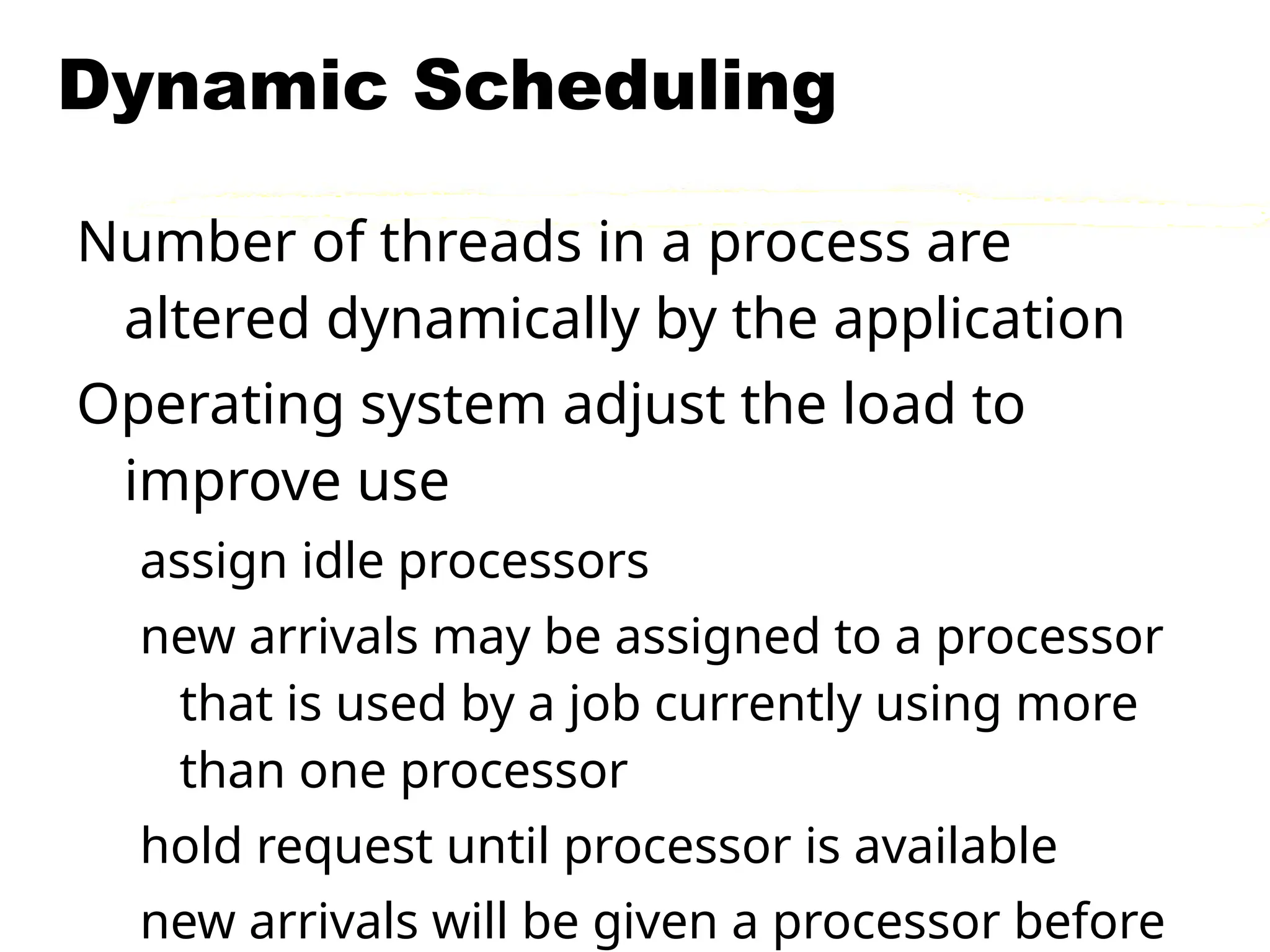 Dynamic Scheduling

Number of threads in a process are altered dynamically by the application

Operating system adjust the load to improve use

assign idle processors

new arrivals may be assigned to a processor that is used by a job currently using more than one processor

hold request until processor is available

new arrivals will be given a processor before